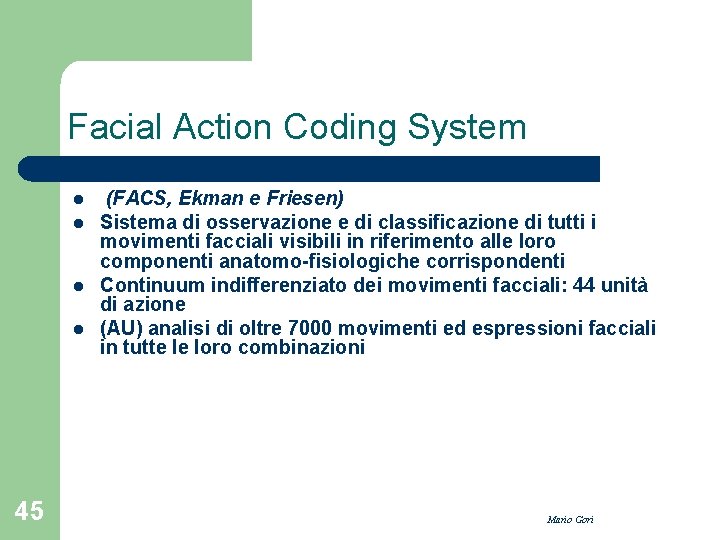 Facial Action Coding System

- (FACS, Ekman e Friesen)
- Sistema di osservazione e di classificazione di tutti i movimenti facciali visibili in riferimento alle loro componenti anatomo-fisiologiche corrispondenti
- Continuum indifferenziato dei movimenti facciali: 44 unità di azione
- (AU) analisi di oltre 7000 movimenti ed espressioni facciali in tutte le loro combinazioni

45

Mario Gori